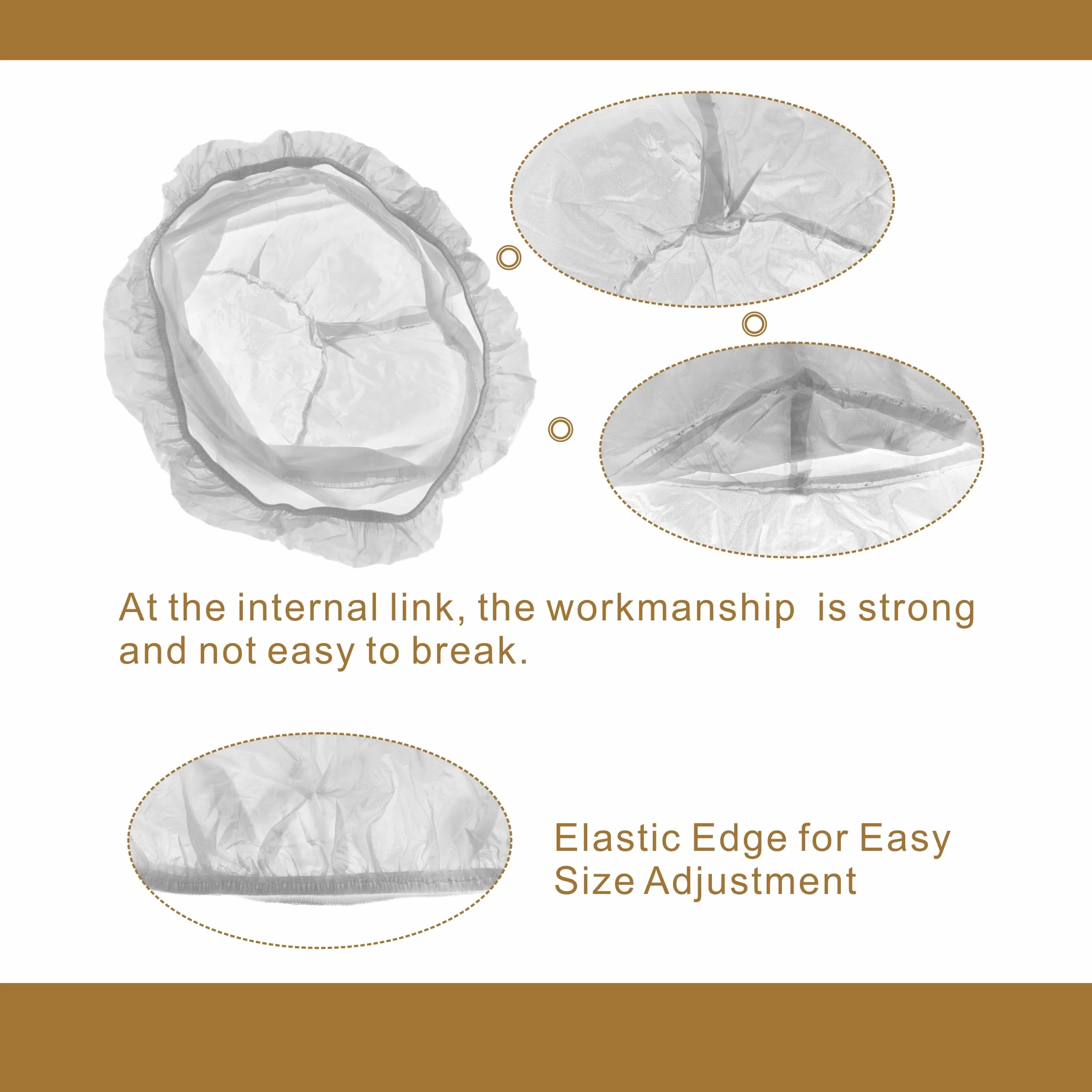 At the internal link, the workmanship  is strong and not easy to break.

Elastic Edge for Easy Size Adjustment